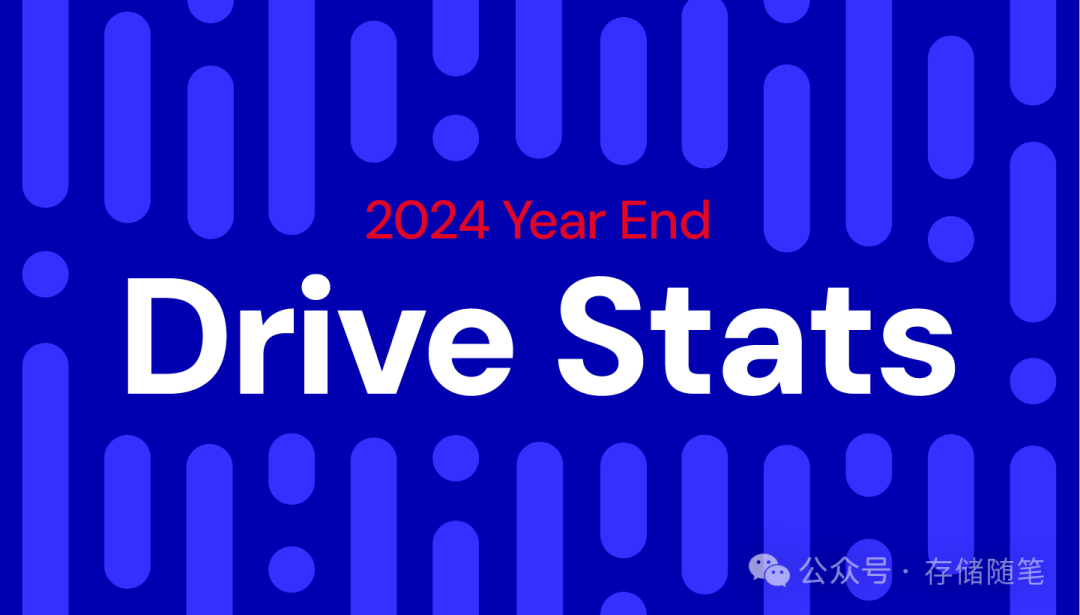 2024 Year End
Drive Stats
公众号 · 存储随笔